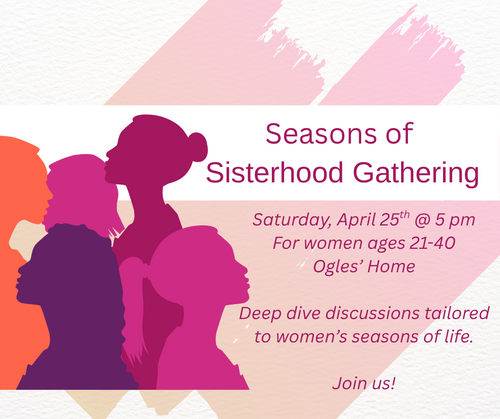 Seasons of Sisterhood Gathering

Saturday, April 25$^{th}$ @ 5 pm
For women ages 21-40
Ogles' Home

Deep dive discussions tailored to women's seasons of life.

Join us!